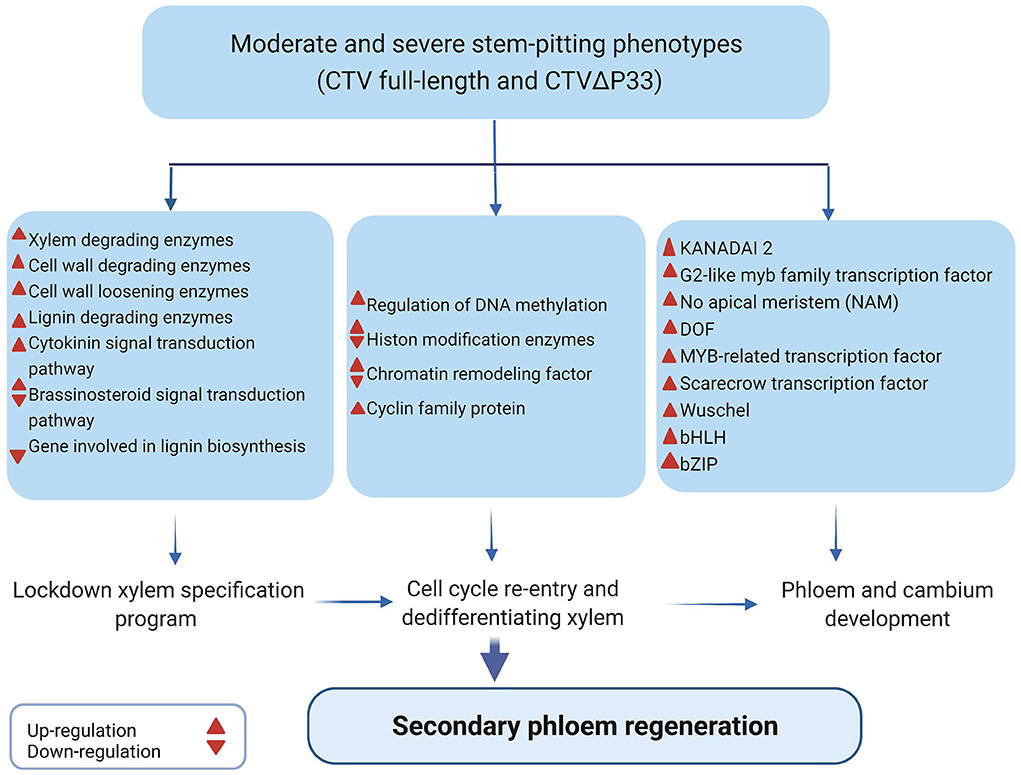 Moderate and severe stem-pitting phenotypes
(CTV full-length and CTVΔP33)

Xylem degrading enzymes
Cell wall degrading enzymes
Cell wall loosening enzymes
Lignin degrading enzymes
Cytokinin signal transduction pathway
Brassinosteroid signal transduction pathway
Gene involved in lignin biosynthesis

Regulation of DNA methylation
Histon modification enzymes
Chromatin remodeling factor
Cyclin family protein

KANADAI 2
G2-like myb family transcription factor
No apical meristem (NAM)
DOF
MYB-related transcription factor
Scarecrow transcription factor
Wuschel
bHLH
bZIP

Lockdown xylem specification program

Cell cycle re-entry and dedifferentiating xylem

Phloem and cambium development

Secondary phloem regeneration

Up-regulation
Down-regulation